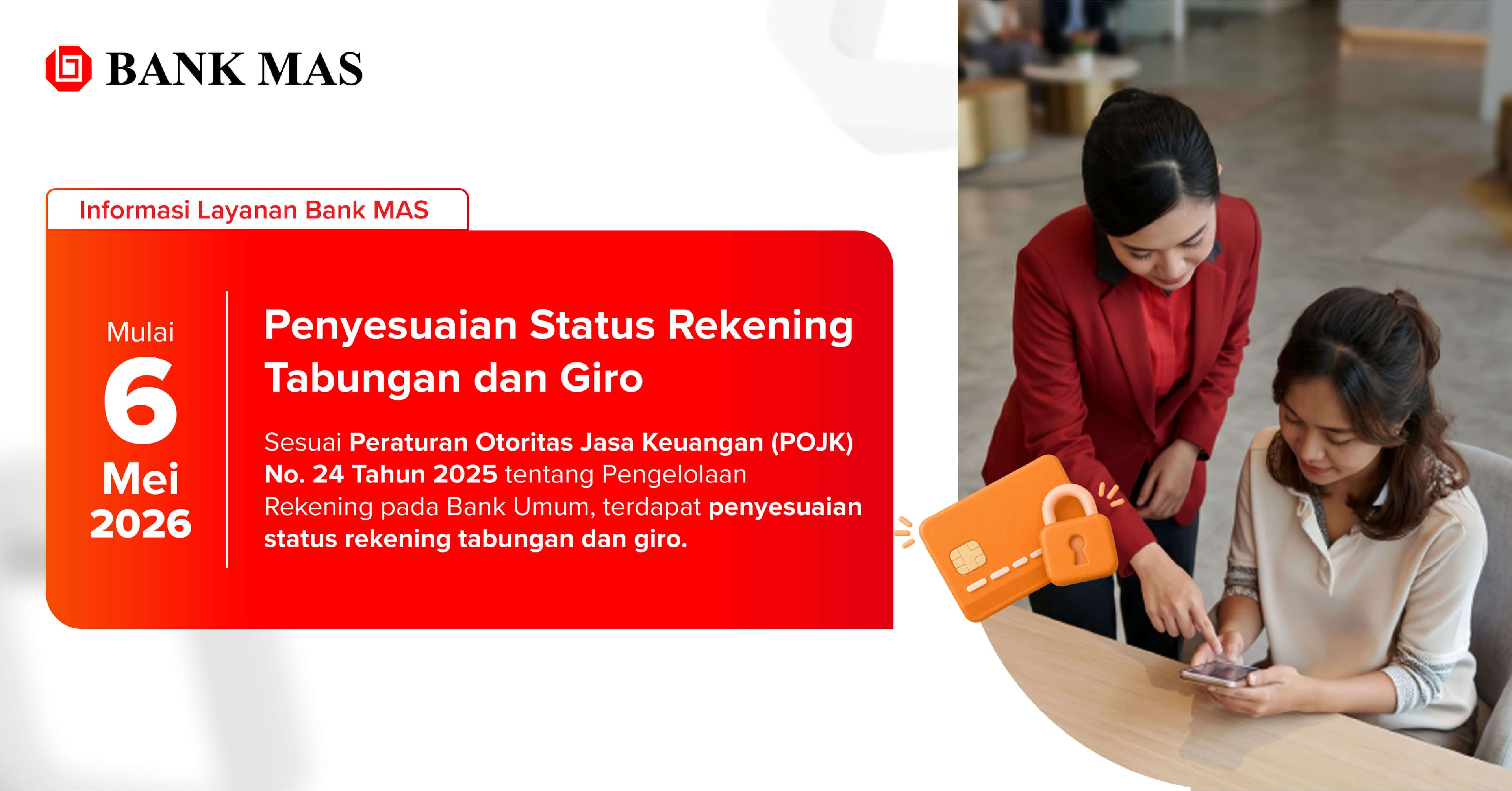 BANK MAS

Informasi Layanan Bank MAS

Mulai
6
Mei
2026

Penyesuaian Status Rekening Tabungan dan Giro

Sesuai Peraturan Otoritas Jasa Keuangan (POJK) No. 24 Tahun 2025 tentang Pengelolaan Rekening pada Bank Umum, terdapat penyesuaian status rekening tabungan dan giro.